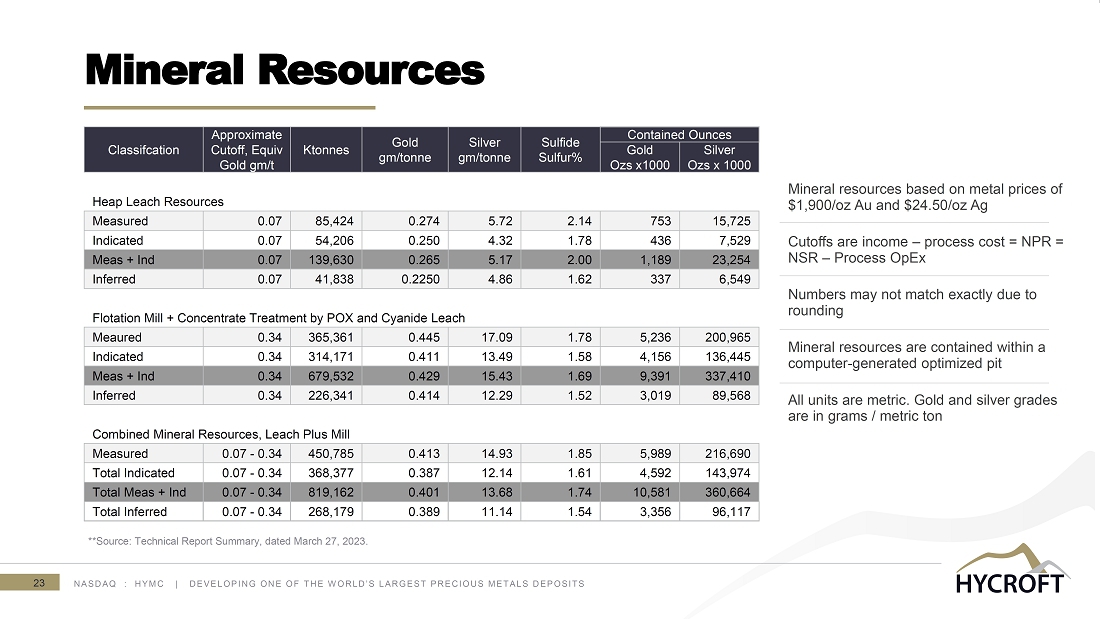 Mineral Resources

| Classifcation | Approximate Cutoff, Equiv Gold gm/t | Ktonnes | Gold gm/tonne | Silver gm/tonne | Sulfide Sulfur% | Contained Ounces Gold Ozs x1000 | Contained Ounces Silver Ozs x 1000 |
|---|---|---|---|---|---|---|---|
| Heap Leach Resources | | | | | | | |
| Measured | 0.07 | 85,424 | 0.274 | 5.72 | 2.14 | 753 | 15,725 |
| Indicated | 0.07 | 54,206 | 0.250 | 4.32 | 1.78 | 436 | 7,529 |
| Meas + Ind | 0.07 | 139,630 | 0.265 | 5.17 | 2.00 | 1,189 | 23,254 |
| Inferred | 0.07 | 41,838 | 0.2250 | 4.86 | 1.62 | 337 | 6,549 |
| Flotation Mill + Concentrate Treatment by POX and Cyanide Leach | | | | | | | |
| Meaured | 0.34 | 365,361 | 0.445 | 17.09 | 1.78 | 5,236 | 200,965 |
| Indicated | 0.34 | 314,171 | 0.411 | 13.49 | 1.58 | 4,156 | 136,445 |
| Meas + Ind | 0.34 | 679,532 | 0.429 | 15.43 | 1.69 | 9,391 | 337,410 |
| Inferred | 0.34 | 226,341 | 0.414 | 12.29 | 1.52 | 3,019 | 89,568 |
| Combined Mineral Resources, Leach Plus Mill | | | | | | | |
| Measured | 0.07 - 0.34 | 450,785 | 0.413 | 14.93 | 1.85 | 5,989 | 216,690 |
| Total Indicated | 0.07 - 0.34 | 368,377 | 0.387 | 12.14 | 1.61 | 4,592 | 143,974 |
| Total Meas + Ind | 0.07 - 0.34 | 819,162 | 0.401 | 13.68 | 1.74 | 10,581 | 360,664 |
| Total Inferred | 0.07 - 0.34 | 268,179 | 0.389 | 11.14 | 1.54 | 3,356 | 96,117 |

**Source: Technical Report Summary, dated March 27, 2023.

Mineral resources based on metal prices of $1,900/oz Au and $24.50/oz Ag

Cutoffs are income – process cost = NPR = NSR – Process OpEx

Numbers may not match exactly due to rounding

Mineral resources are contained within a computer-generated optimized pit

All units are metric. Gold and silver grades are in grams / metric ton

23 NASDAQ : HYMC | DEVELOPING ONE OF THE WORLD'S LARGEST PRECIOUS METALS DEPOSITS

HYCROFT